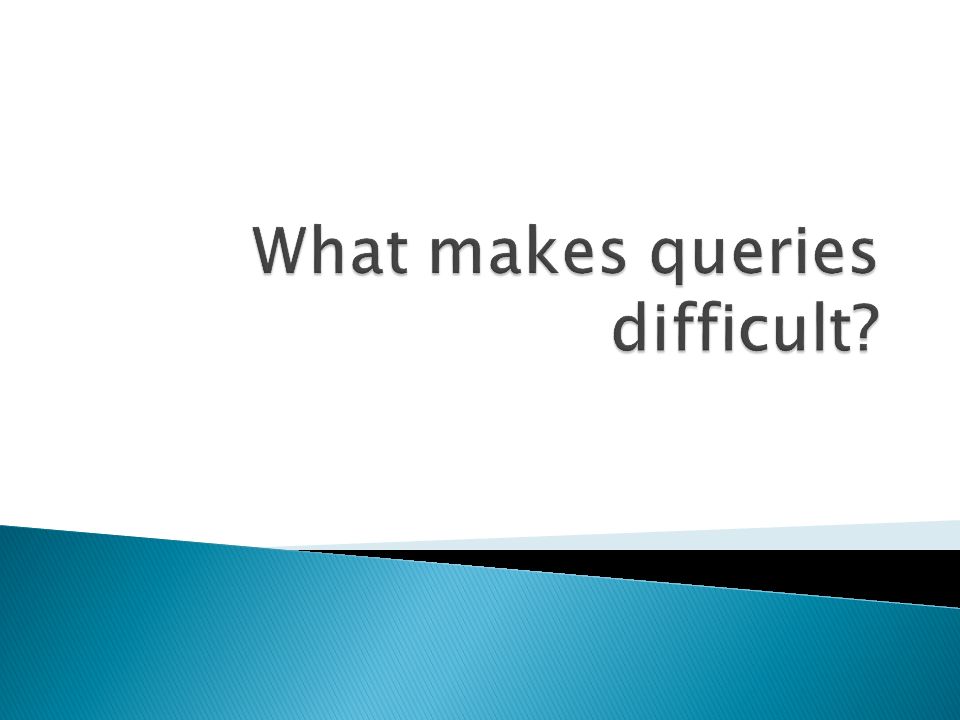 What makes queries difficult?